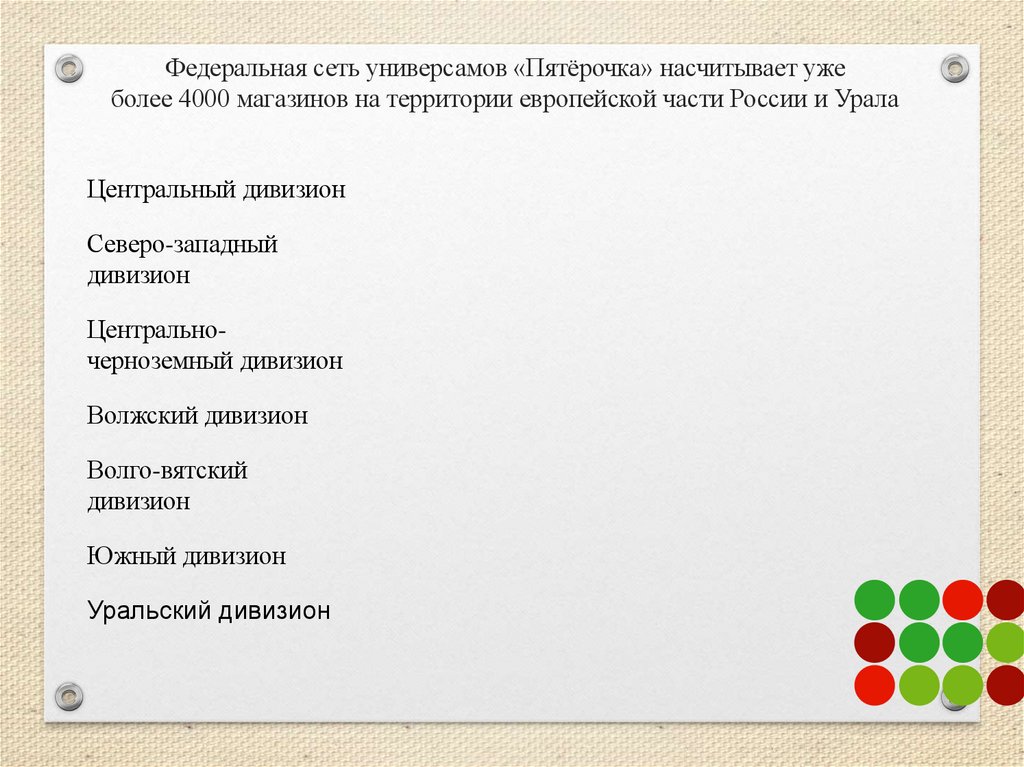 Федеральная сеть универсамов «Пятёрочка» насчитывает уже более 4000 магазинов на территории европейской части России и Урала

Центральный дивизион

Северо-западный дивизион

Центрально-черноземный дивизион

Волжский дивизион

Волго-вятский дивизион

Южный дивизион

Уральский дивизион